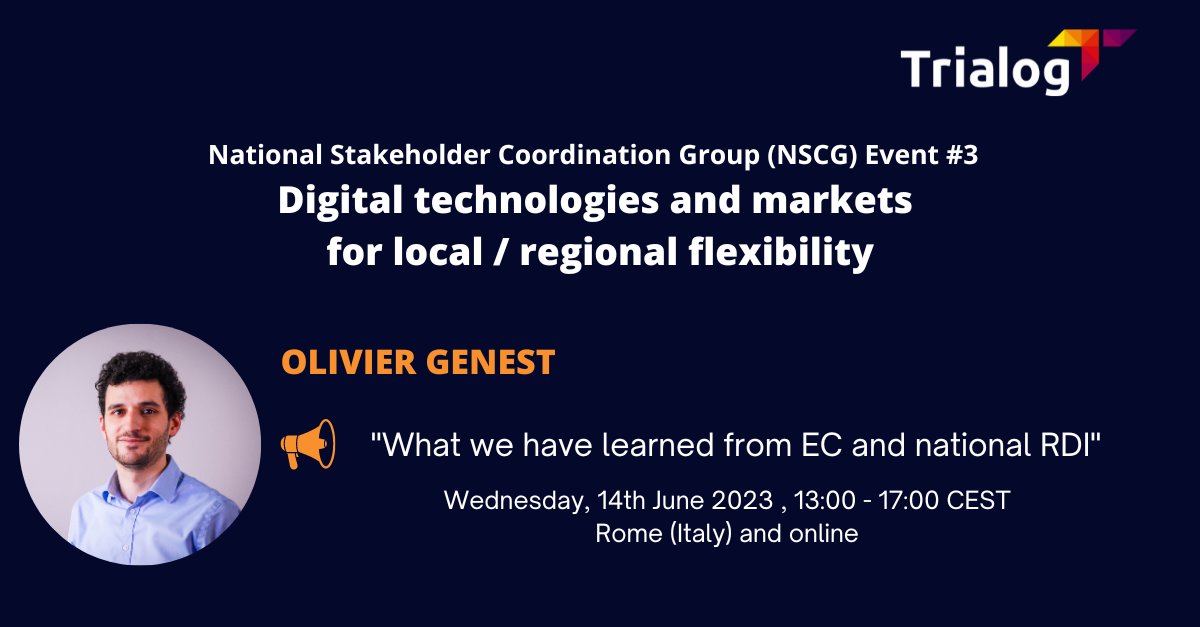 Trialog

National Stakeholder Coordination Group (NSCG) Event #3
Digital technologies and markets for local / regional flexibility

OLIVIER GENEST

"What we have learned from EC and national RDI"

Wednesday, 14th June 2023 , 13:00 - 17:00 CEST
Rome (Italy) and online